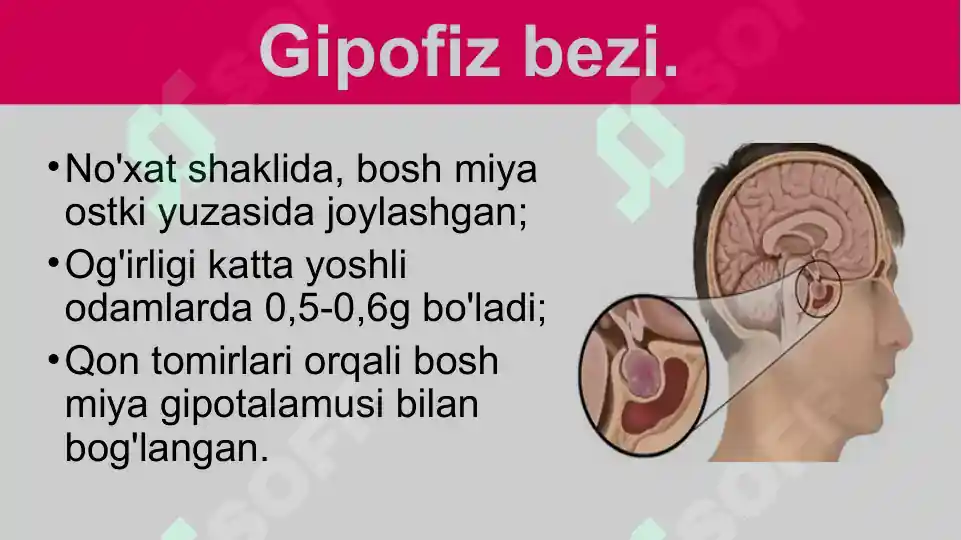 Gipofiz bezi.

• No'xat shaklida, bosh miya ostki yuzasida joylashgan;

• Og'irligi katta yoshli odamlarda 0,5-0,6g bo'ladi;

• Qon tomirlari orqali bosh miya gipotalamusi bilan bog'langan.